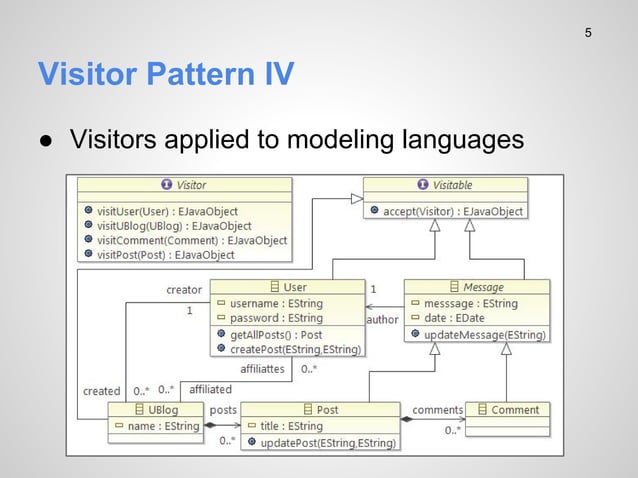 5

Visitor Pattern IV

● Visitors applied to modeling languages

Visitor
visitUser(User) : EJavaObject
visitUBlog(UBlog) : EJavaObject
visitComment(Comment) : EJavaObject
visitPost(Post) : EJavaObject

Visitable
accept(Visitor) : EJavaObject

creator
1
User
username : EString
password : EString
getAllPosts() : Post
createPost(EString,EString)

1
author

Message
messsage : EString
date : EDate
updateMessage(EString)

affiliattes 0..*
created 0..* 0..* affiliated

UBlog
name : EString

posts
0..*

Post
title : EString
updatePost(EString,EString)

comments
0..*

Comment